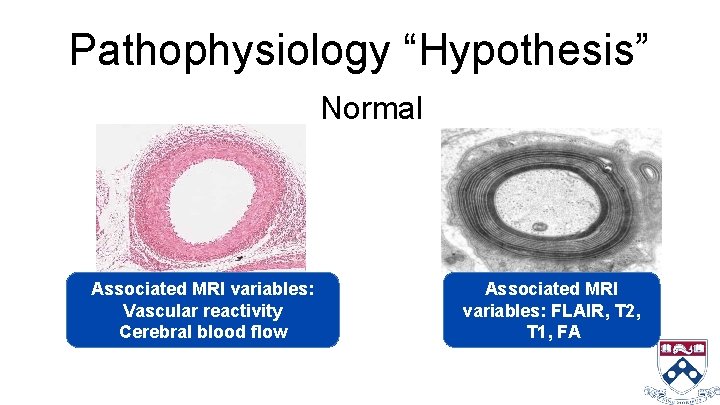 Pathophysiology “Hypothesis”

Normal

Associated MRI variables:
Vascular reactivity
Cerebral blood flow

Associated MRI variables: FLAIR, T2, T1, FA